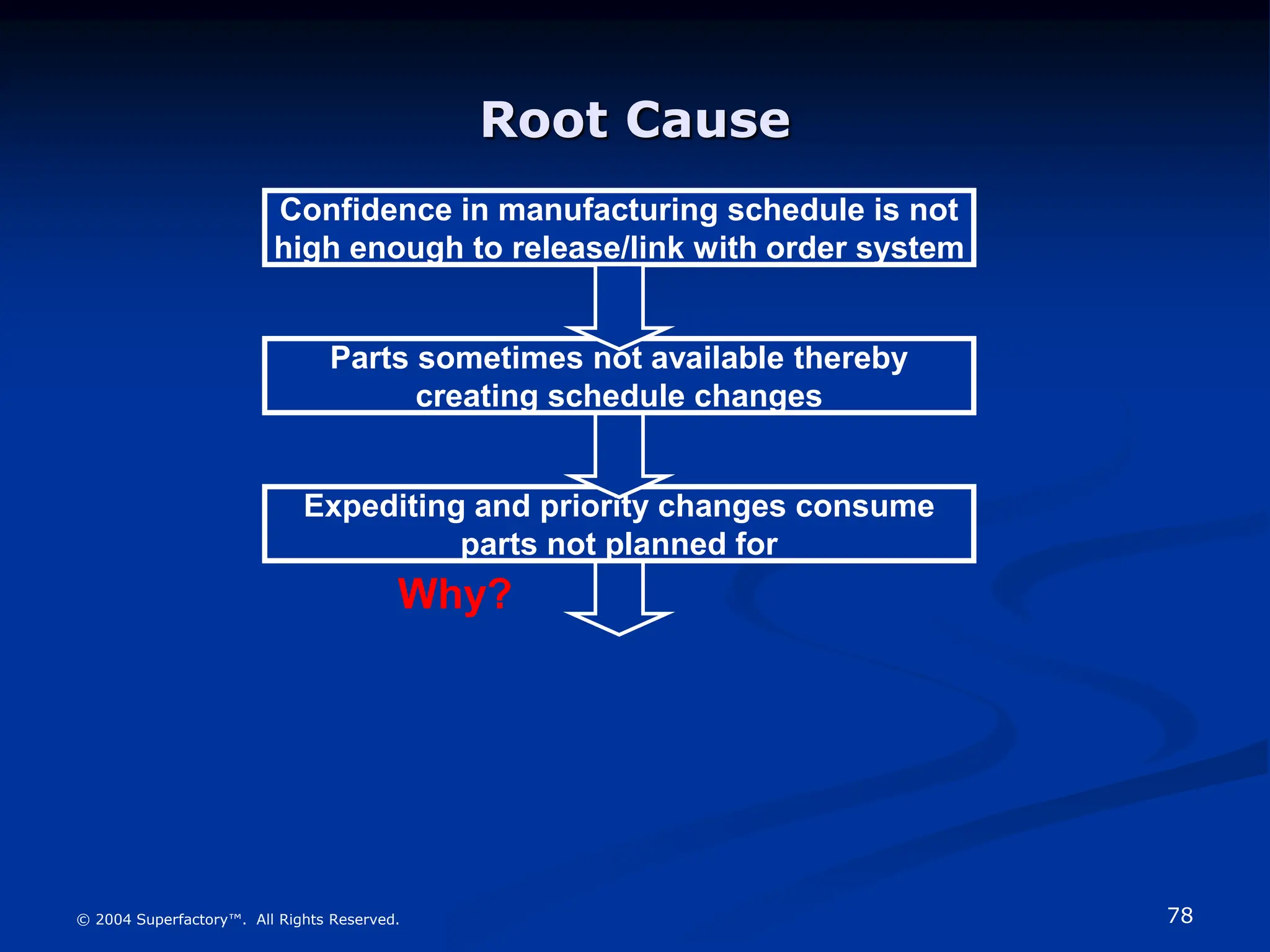 Root Cause

Confidence in manufacturing schedule is not high enough to release/link with order system

Parts sometimes not available thereby creating schedule changes

Expediting and priority changes consume parts not planned for

Why?

© 2004 Superfactory™. All Rights Reserved.

78